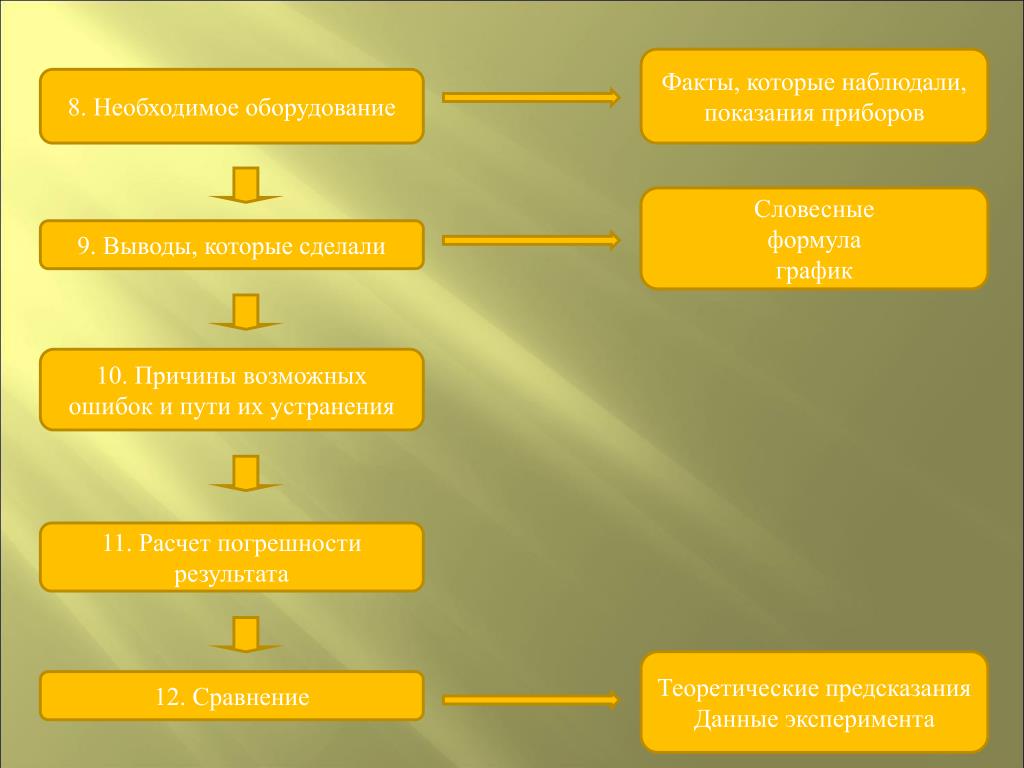 8. Необходимое оборудование

Факты, которые наблюдали, показания приборов

9. Выводы, которые сделали

Словесные
формула
график

10. Причины возможных ошибок и пути их устранения

11. Расчет погрешности результата

12. Сравнение

Теоретические предсказания
Данные эксперимента